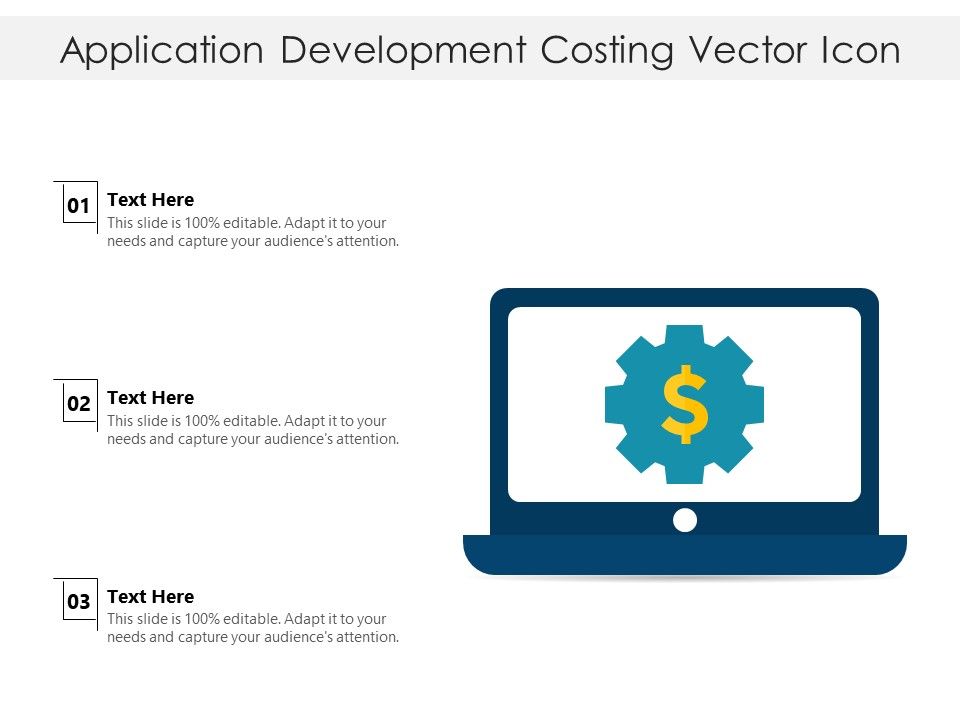 Application Development Costing Vector Icon

01
Text Here
This slide is 100% editable. Adapt it to your needs and capture your audience's attention.

02
Text Here
This slide is 100% editable. Adapt it to your needs and capture your audience's attention.

03
Text Here
This slide is 100% editable. Adapt it to your needs and capture your audience's attention.

$